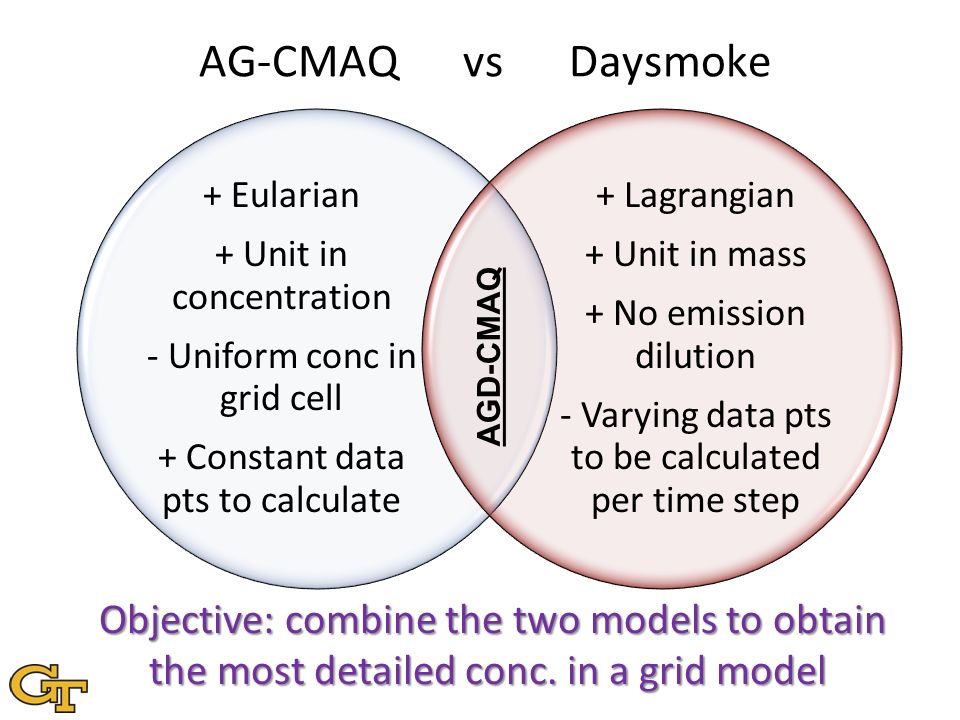 AG-CMAQ vs Daysmoke

+ Eularian

+ Unit in concentration

- Uniform conc in grid cell

+ Constant data pts to calculate

AGD-CMAQ

+ Lagrangian

+ Unit in mass

+ No emission dilution

- Varying data pts to be calculated per time step

Objective: combine the two models to obtain the most detailed conc. in a grid model

GT